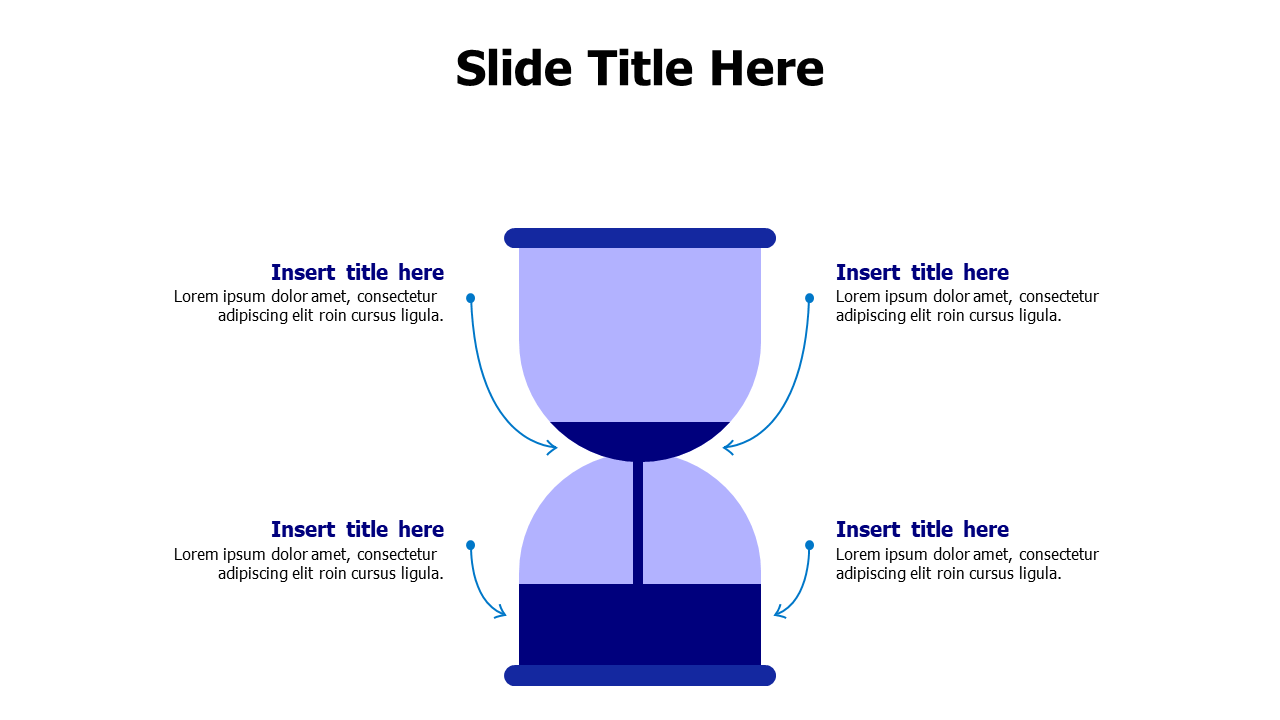 Slide Title Here

Insert title here
Lorem ipsum dolor amet, consectetur adipiscing elit roin cursus ligula.

Insert title here
Lorem ipsum dolor amet, consectetur adipiscing elit roin cursus ligula.

Insert title here
Lorem ipsum dolor amet, consectetur adipiscing elit roin cursus ligula.

Insert title here
Lorem ipsum dolor amet, consectetur adipiscing elit roin cursus ligula.